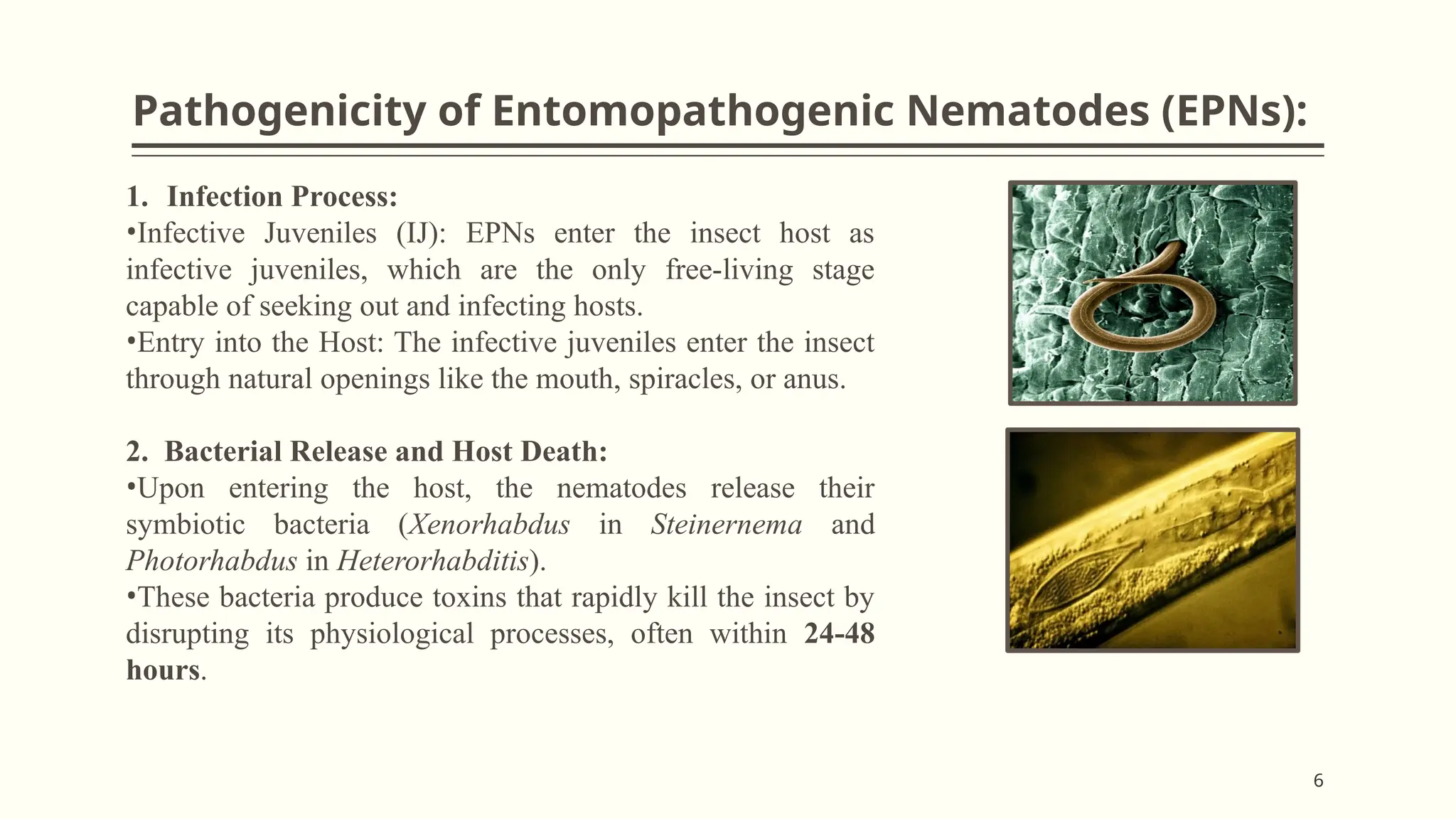 Pathogenicity of Entomopathogenic Nematodes (EPNs):

1. Infection Process:
•Infective Juveniles (IJ): EPNs enter the insect host as infective juveniles, which are the only free-living stage capable of seeking out and infecting hosts.
•Entry into the Host: The infective juveniles enter the insect through natural openings like the mouth, spiracles, or anus.

2. Bacterial Release and Host Death:
•Upon entering the host, the nematodes release their symbiotic bacteria (Xenorhabdus in Steinernema and Photorhabdus in Heterorhabditis).
•These bacteria produce toxins that rapidly kill the insect by disrupting its physiological processes, often within 24-48 hours.

6